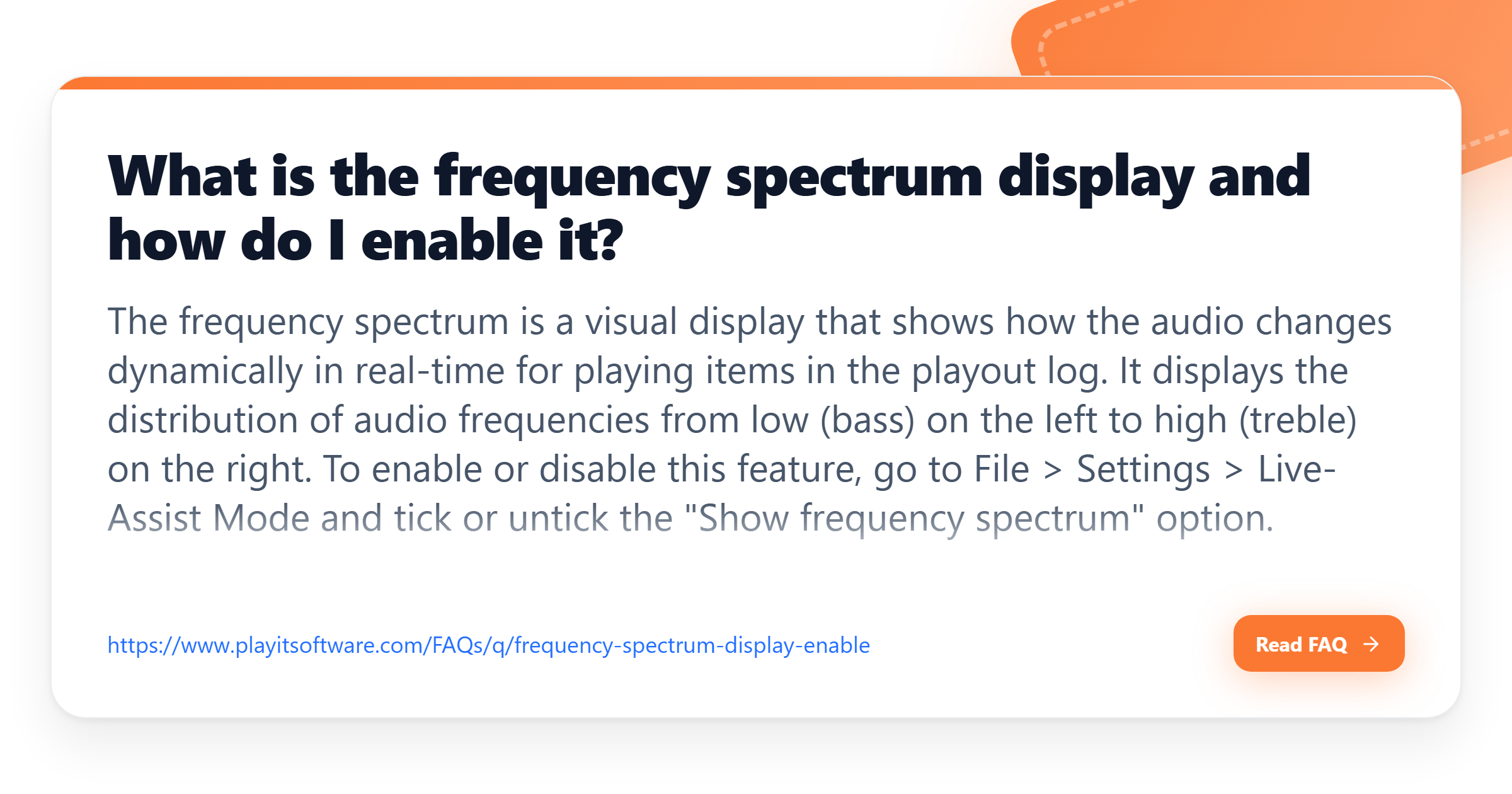 What is the frequency spectrum display and how do I enable it?

The frequency spectrum is a visual display that shows how the audio changes dynamically in real-time for playing items in the playout log. It displays the distribution of audio frequencies from low (bass) on the left to high (treble) on the right. To enable or disable this feature, go to File > Settings > Live-Assist Mode and tick or untick the "Show frequency spectrum" option.

https://www.playitsoftware.com/FAQs/q/frequency-spectrum-display-enable

Read FAQ →